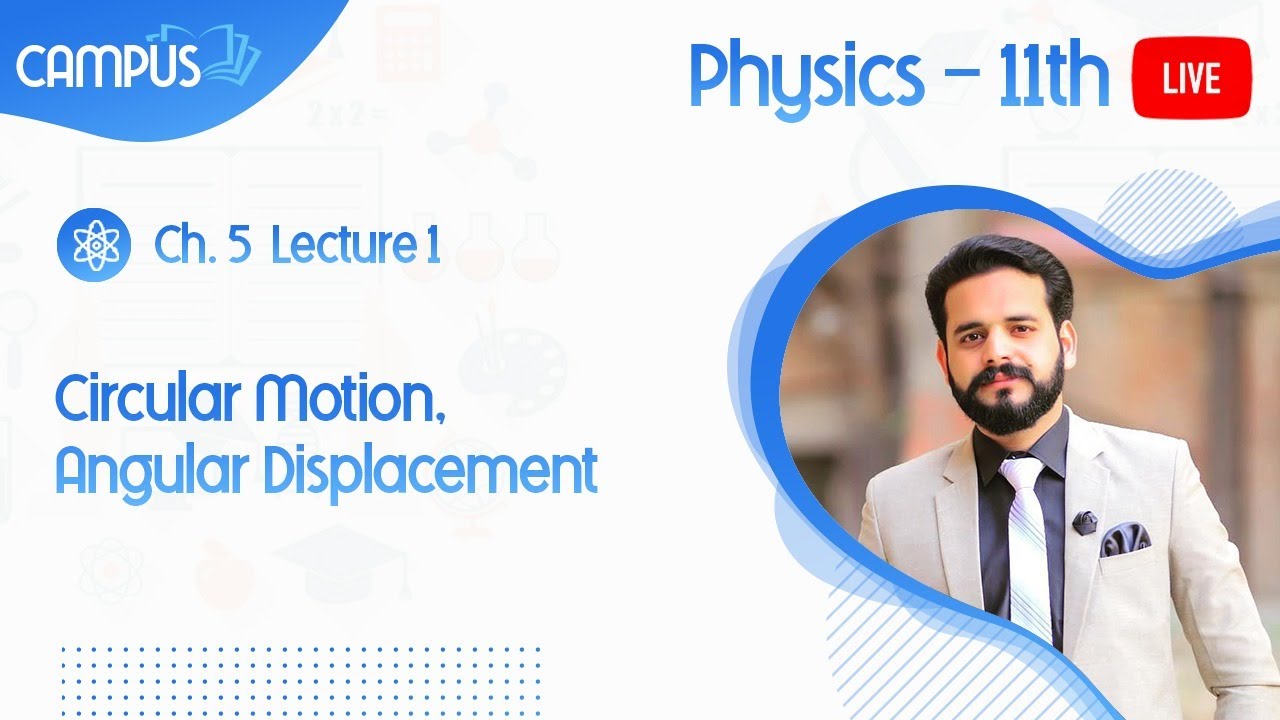 CAMPUS

Physics - 11th LIVE

Ch. 5 Lecture 1

Circular Motion, Angular Displacement